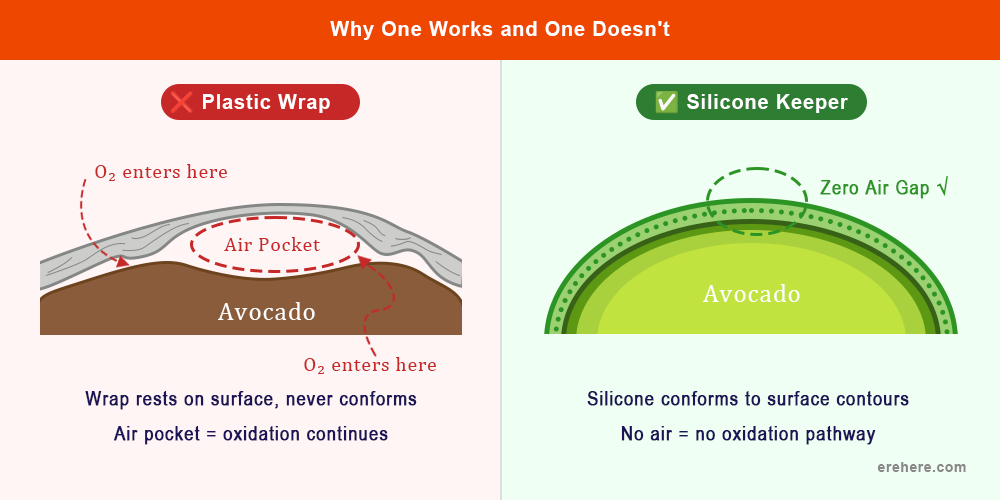 Why One Works and One Doesn't

❌ Plastic Wrap

$O_2$ enters here

Air Pocket

Avocado

$O_2$ enters here

Wrap rests on surface, never conforms

Air pocket = oxidation continues

✅ Silicone Keeper

Zero Air Gap √

Avocado

Silicone conforms to surface contours

No air = no oxidation pathway

erehere.com